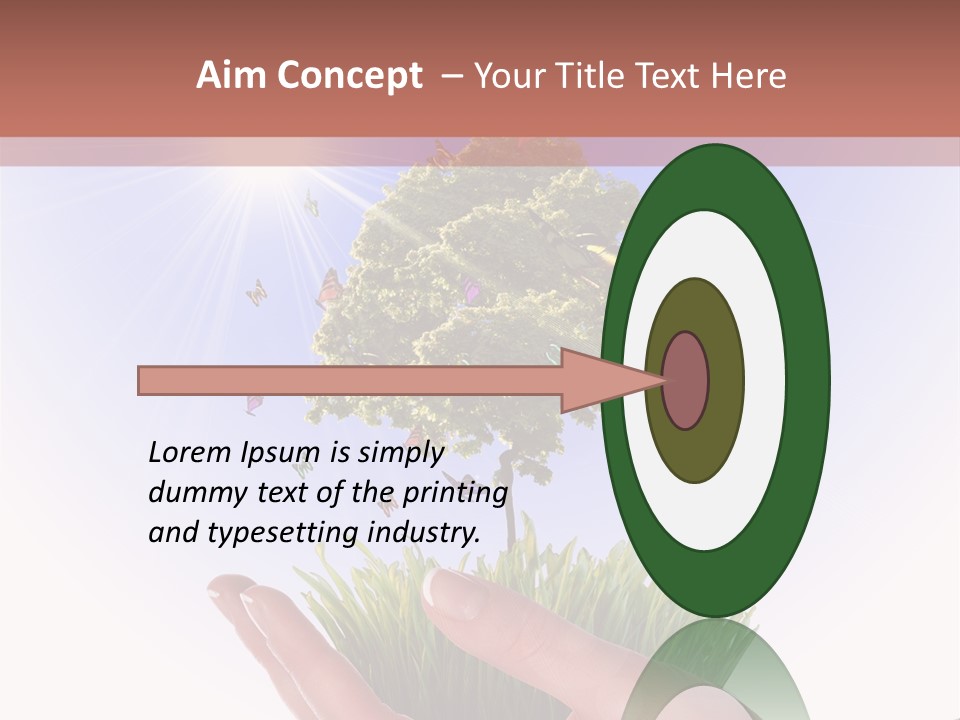 Aim Concept – Your Title Text Here

Lorem Ipsum is simply dummy text of the printing and typesetting industry.